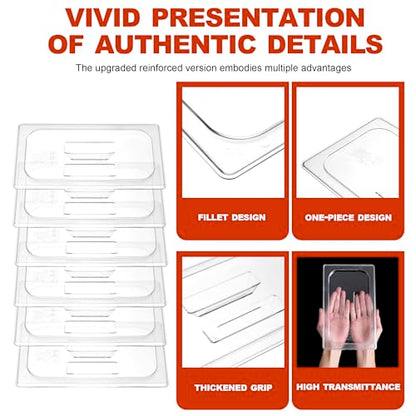 VIVID PRESENTATION OF AUTHENTIC DETAILS

The upgraded reinforced version embodies multiple advantages

FILLET DESIGN

ONE-PIECE DESIGN

THICKENED GRIP

HIGH TRANSMITTANCE